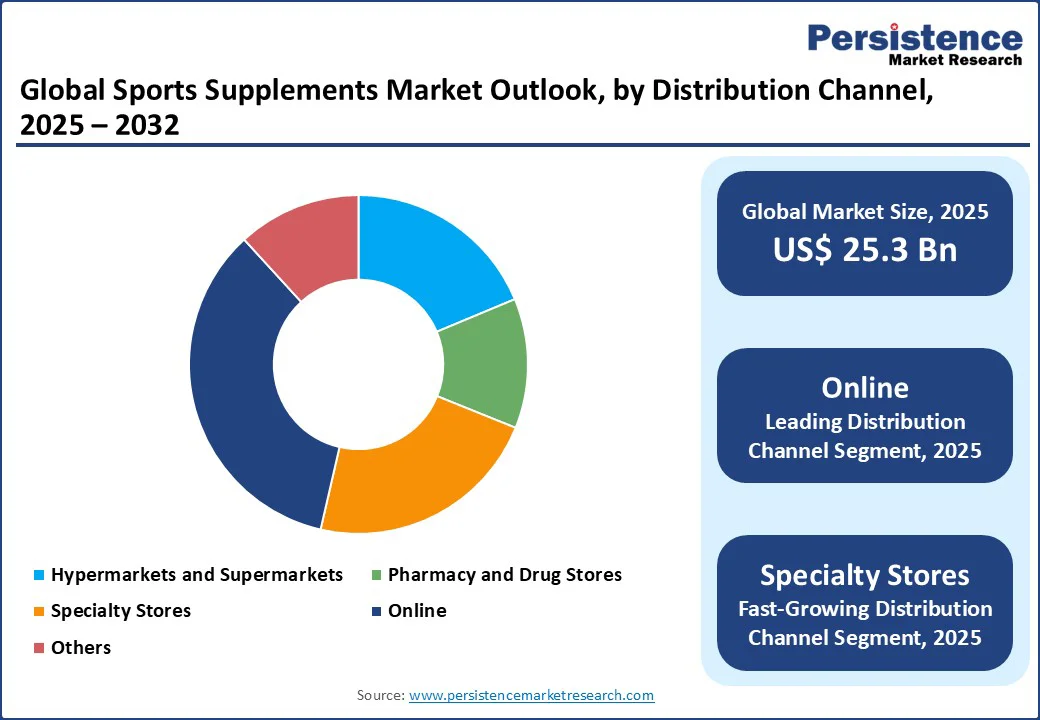 Persistence
Market Research

Global Sports Supplements Market Outlook, by Distribution Channel, 2025 – 2032

Hypermarkets and Supermarkets
Pharmacy and Drug Stores
Specialty Stores
Online
Others

Global Market Size, 2025
US$ 25.3 Bn

Online
Leading Distribution Channel Segment, 2025

Specialty Stores
Fast-Growing Distribution Channel Segment, 2025

Source: www.persistencemarketresearch.com